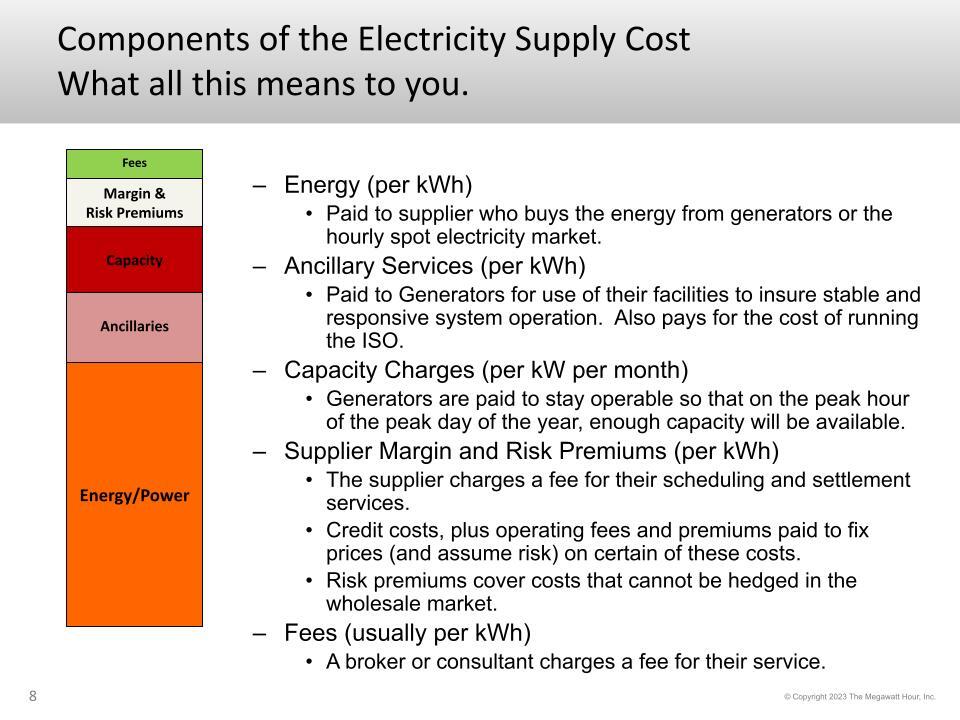 Components of the Electricity Supply Cost
What all this means to you.

Fees
Margin & Risk Premiums
Capacity
Ancillaries
Energy/Power

– Energy (per kWh)
• Paid to supplier who buys the energy from generators or the hourly spot electricity market.
– Ancillary Services (per kWh)
• Paid to Generators for use of their facilities to insure stable and responsive system operation. Also pays for the cost of running the ISO.
– Capacity Charges (per kW per month)
• Generators are paid to stay operable so that on the peak hour of the peak day of the year, enough capacity will be available.
– Supplier Margin and Risk Premiums (per kWh)
• The supplier charges a fee for their scheduling and settlement services.
• Credit costs, plus operating fees and premiums paid to fix prices (and assume risk) on certain of these costs.
• Risk premiums cover costs that cannot be hedged in the wholesale market.
– Fees (usually per kWh)
• A broker or consultant charges a fee for their service.

8

© Copyright 2023 The Megawatt Hour, Inc.